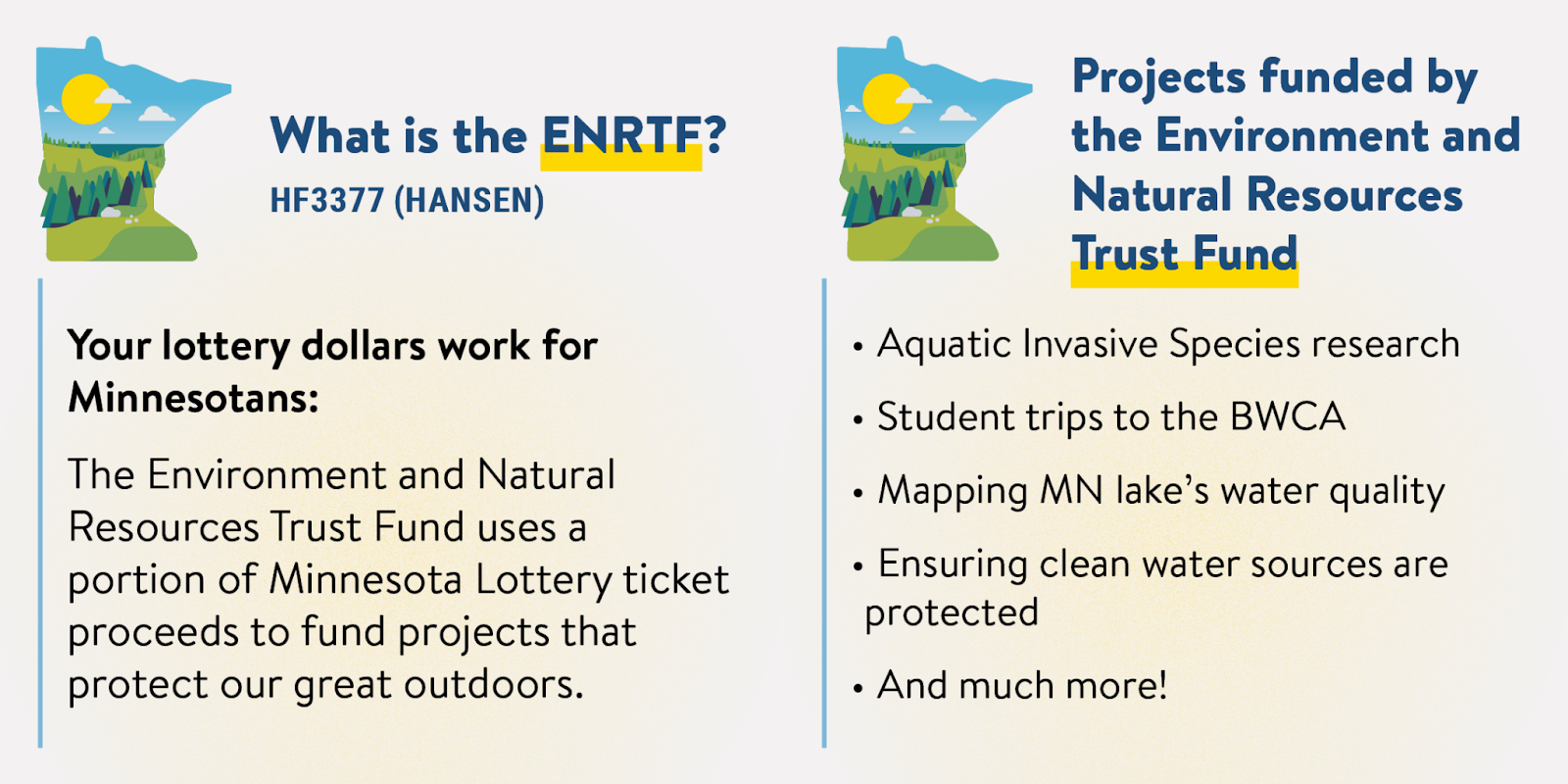 What is the ENRTF?
HF3377 (HANSEN)

Your lottery dollars work for Minnesotans:

The Environment and Natural Resources Trust Fund uses a portion of Minnesota Lottery ticket proceeds to fund projects that protect our great outdoors.

Projects funded by the Environment and Natural Resources Trust Fund

• Aquatic Invasive Species research
• Student trips to the BWCA
• Mapping MN lake's water quality
• Ensuring clean water sources are protected
• And much more!